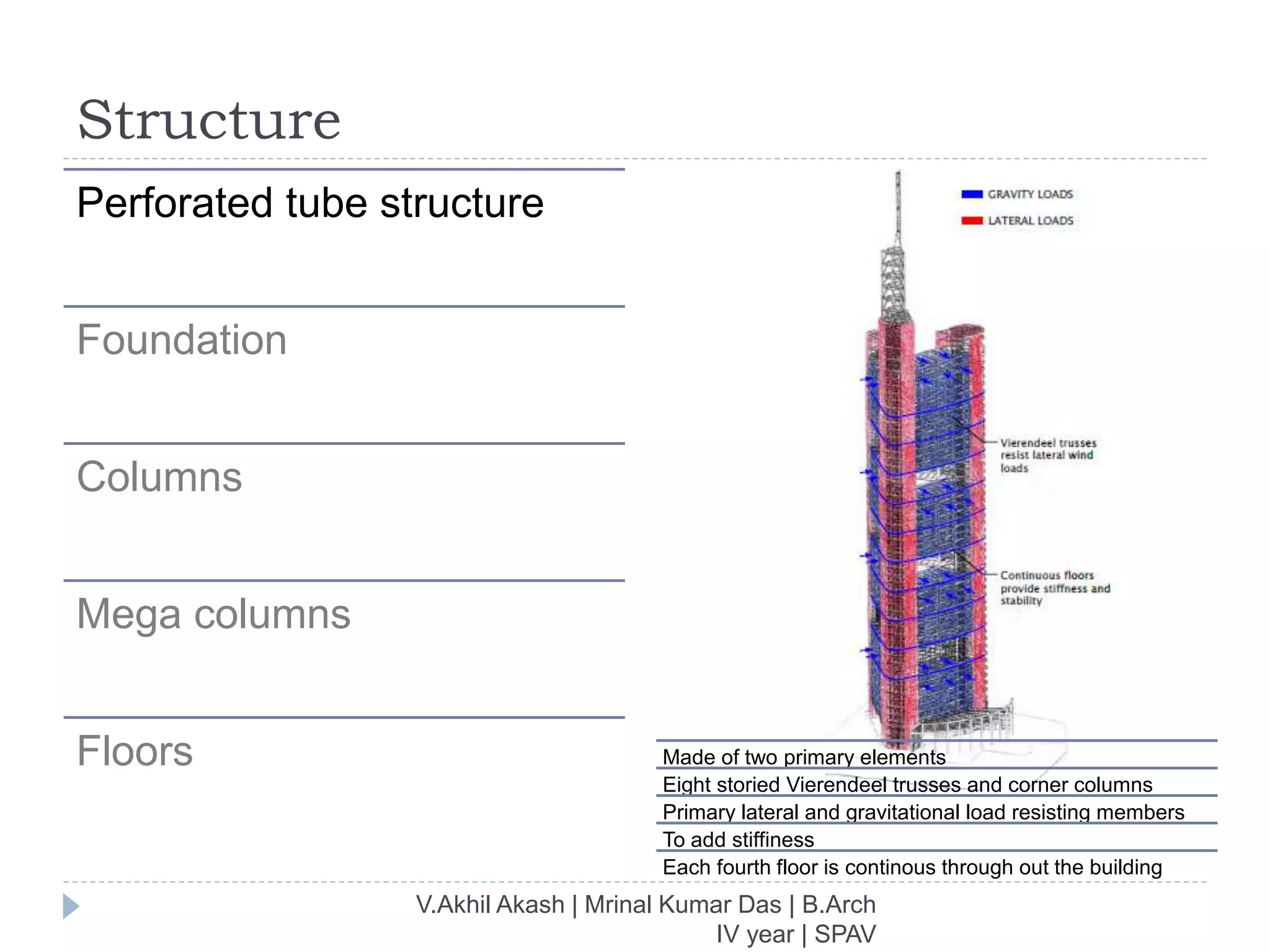 Structure

Perforated tube structure

Foundation

Columns

Mega columns

Floors

GRAVITY LOADS

LATERAL LOADS

Vierendeel trusses resist lateral wind loads

Continuous floors provide stiffness and stability

Made of two primary elements

Eight storied Vierendeel trusses and corner columns

Primary lateral and gravitational load resisting members

To add stiffiness

Each fourth floor is continous through out the building

V.Akhil Akash | Mrinal Kumar Das | B.Arch IV year | SPAV